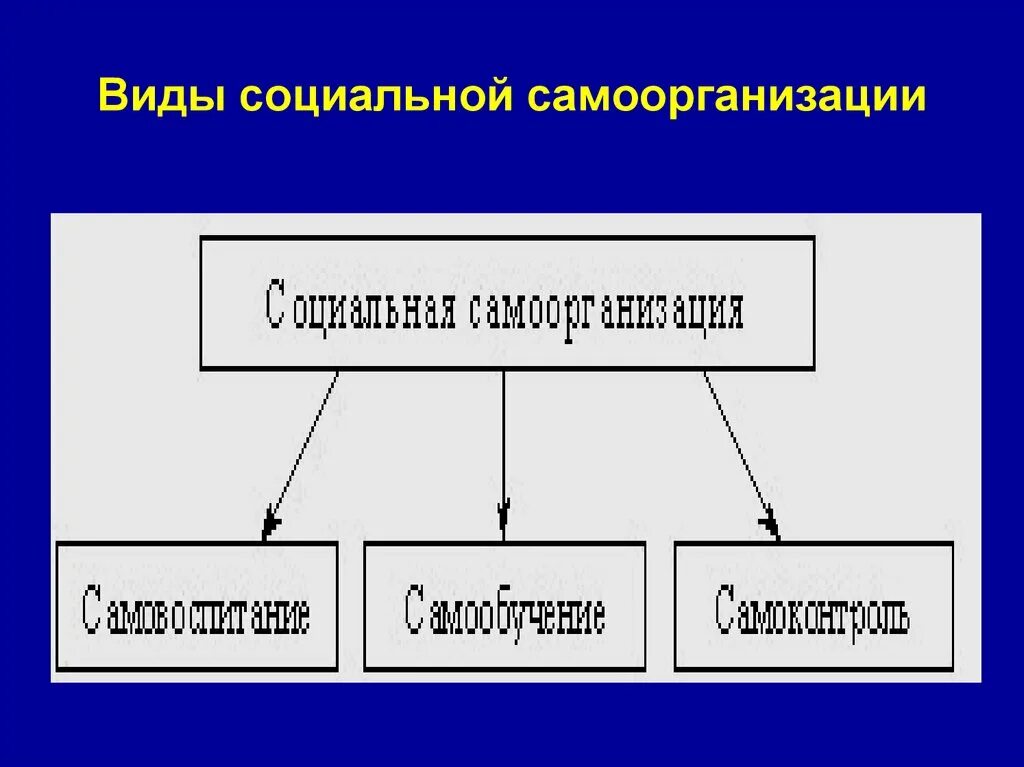 Виды социальной самоорганизации

Социальная самоорганизация

Самовоспитание

Самообучение

Самоконтроль